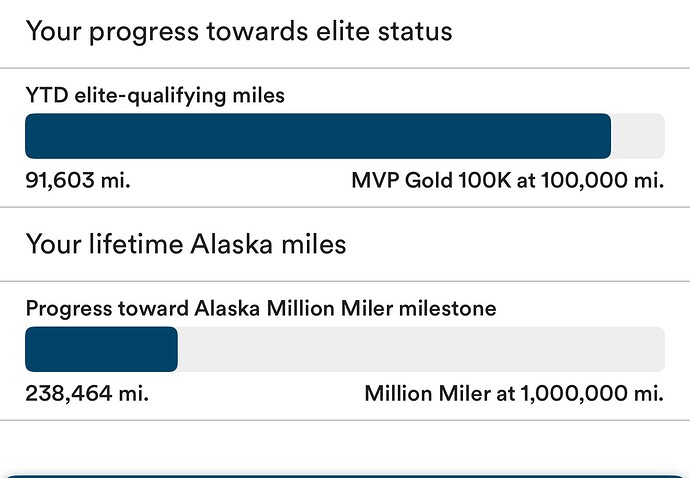 Your progress towards elite status

YTD elite-qualifying miles

91,603 mi.

MVP Gold 100K at 100,000 mi.

Your lifetime Alaska miles

Progress toward Alaska Million Miler milestone

238,464 mi.

Million Miler at 1,000,000 mi.